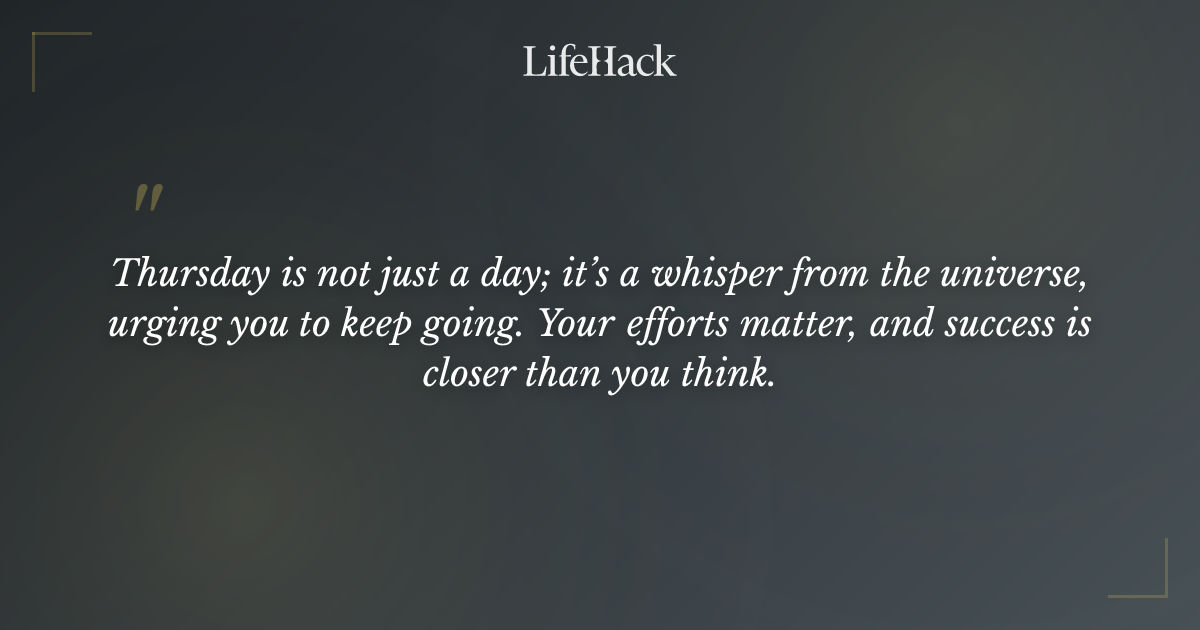 LifeHack

"

Thursday is not just a day; it's a whisper from the universe, urging you to keep going. Your efforts matter, and success is closer than you think.